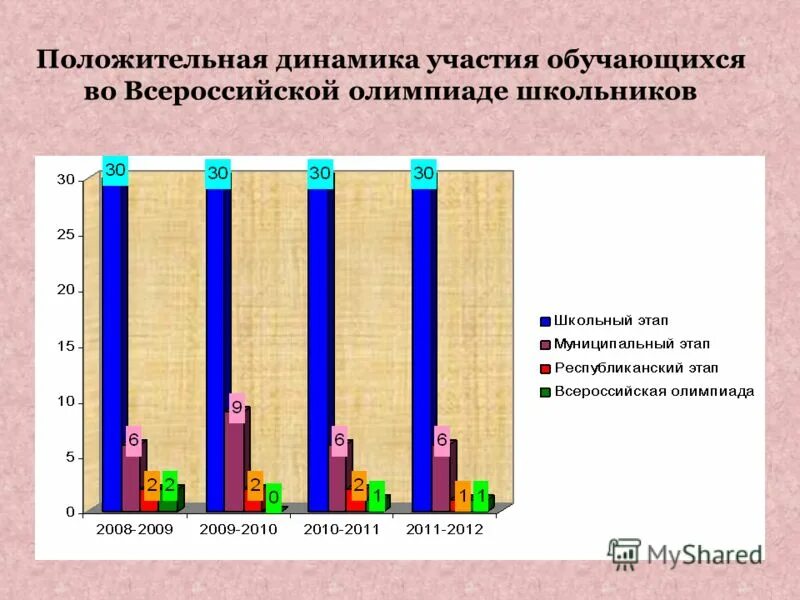 Положительная динамика участия обучающихся во Всероссийской олимпиаде школьников

30
25
20
15
10
5
0

30 6 2 2
30 9 2 0
30 6 2 1
30 6 1 1

2008-2009
2009-2010
2010-2011
2011-2012

Школьный этап
Муниципальный этап
Республиканский этап
Всероссийская олимпиада

MyShared